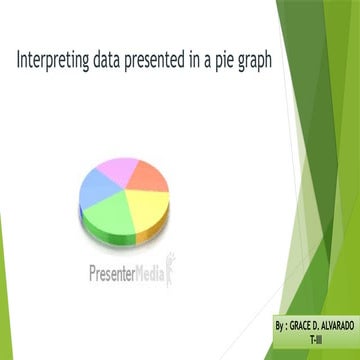 Interpreting data presented in a pie graph

PresenterMedia

By : GRACE D. ALVARADO
T-III